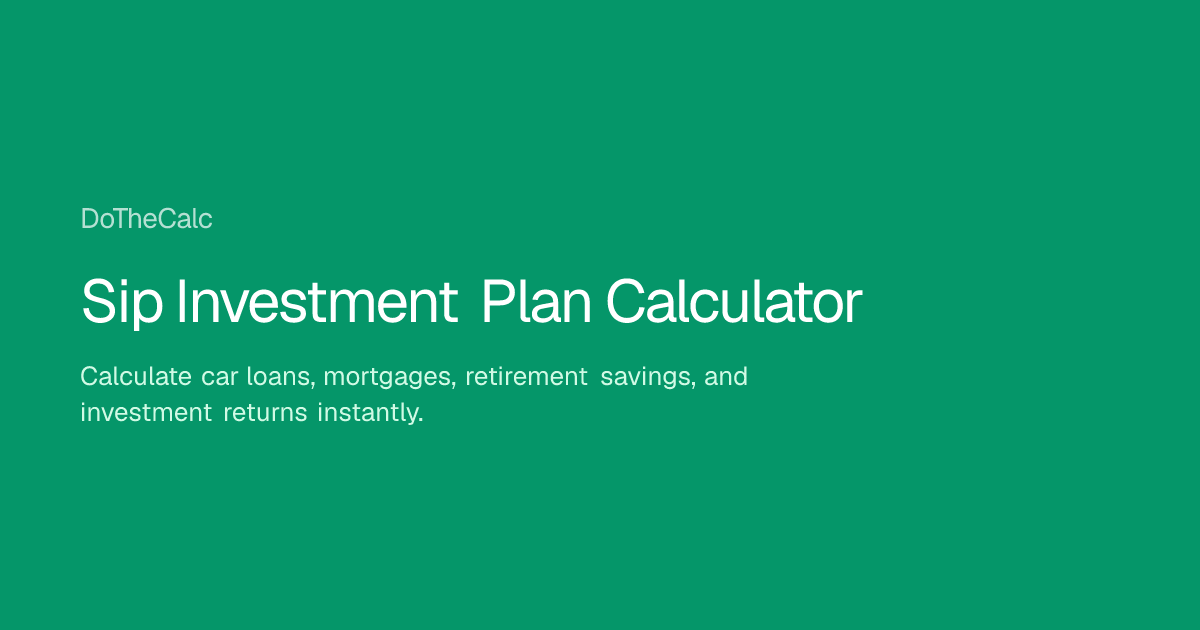 DoTheCalc

Sip Investment Plan Calculator

Calculate car loans, mortgages, retirement savings, and investment returns instantly.